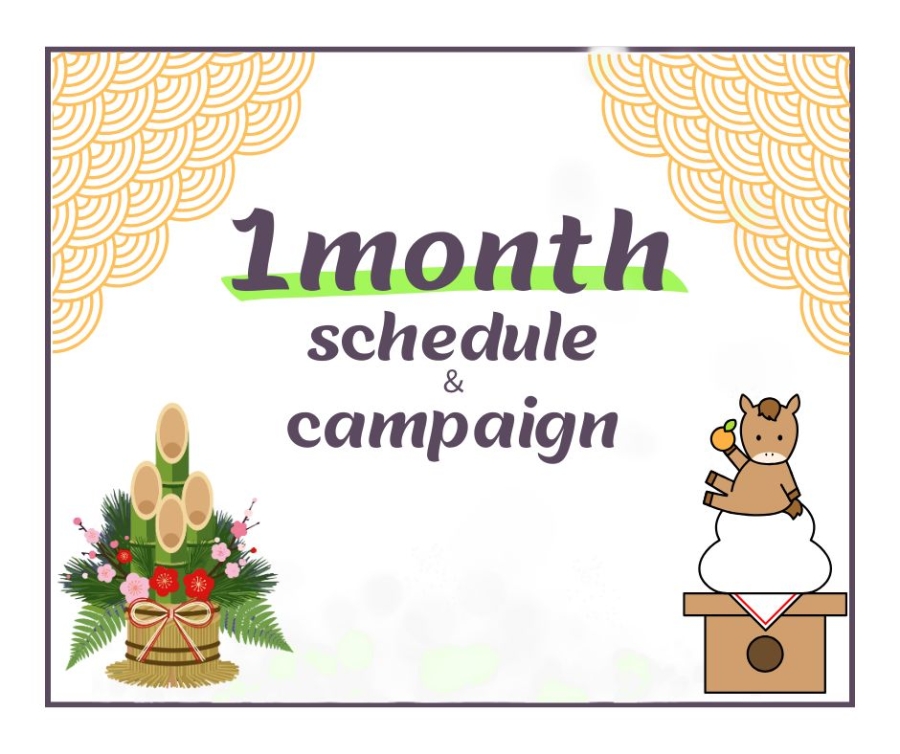 1month
schedule
&
campaign